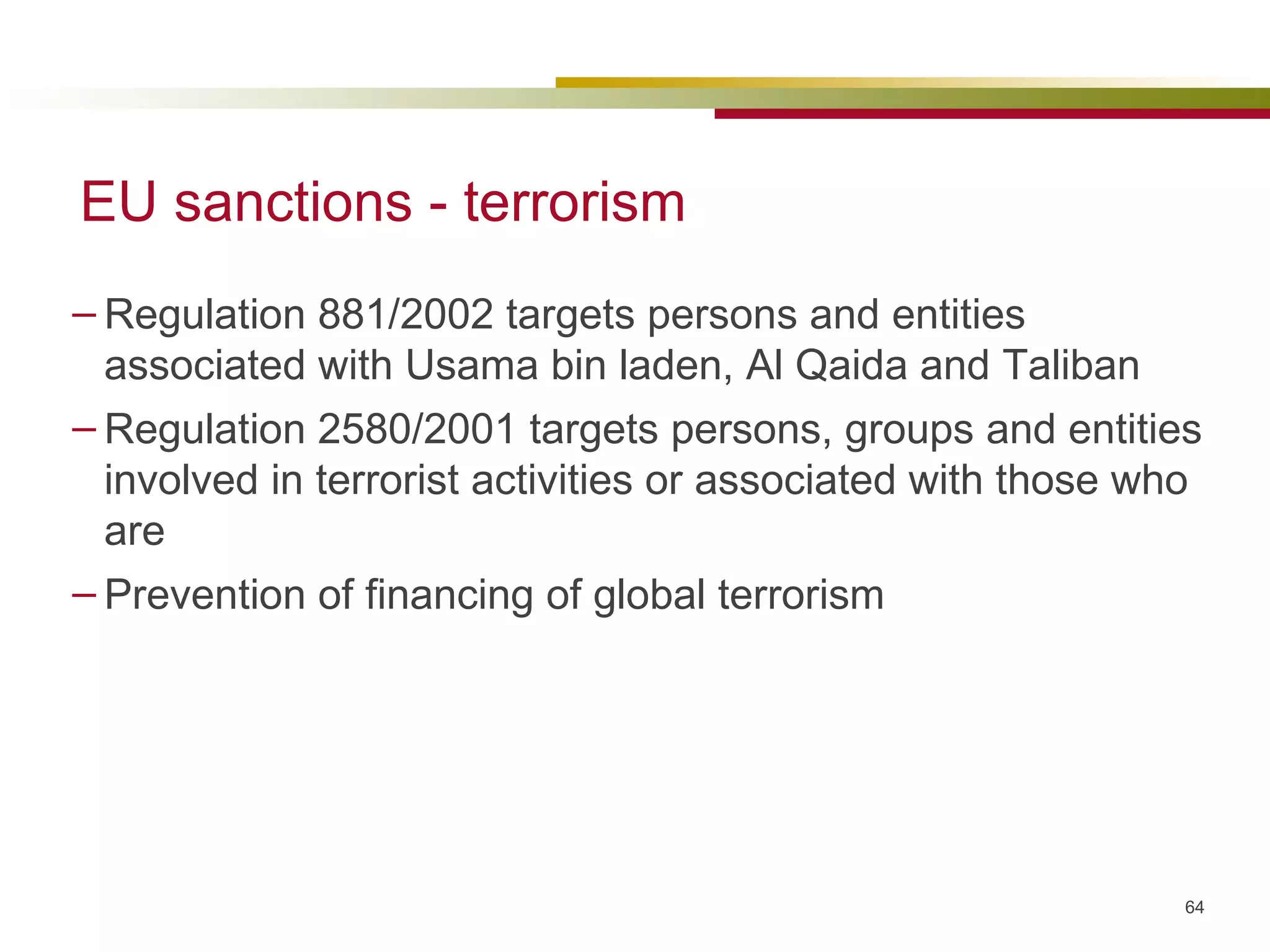 EU sanctions - terrorism

– Regulation 881/2002 targets persons and entities associated with Usama bin laden, Al Qaida and Taliban

– Regulation 2580/2001 targets persons, groups and entities involved in terrorist activities or associated with those who are

– Prevention of financing of global terrorism

64